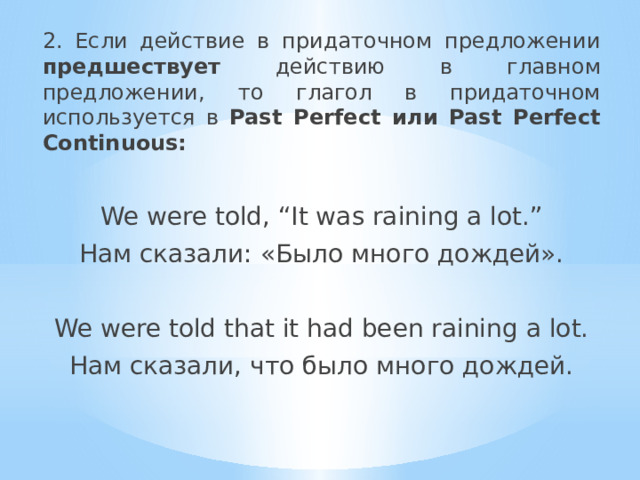 2. Если действие в придаточном предложении предшествует действию в главном предложении, то глагол в придаточном используется в Past Perfect или Past Perfect Continuous:

We were told, “It was raining a lot.”
Нам сказали: «Было много дождей».

We were told that it had been raining a lot.
Нам сказали, что было много дождей.